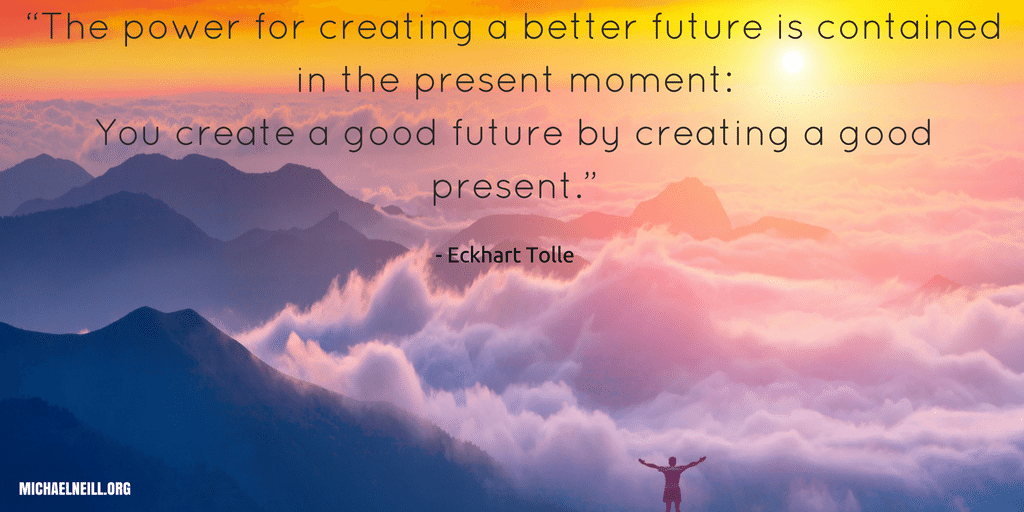 “The power for creating a better future is contained in the present moment:
You create a good future by creating a good present.”

- Eckhart Tolle

MICHAELNEILL.ORG